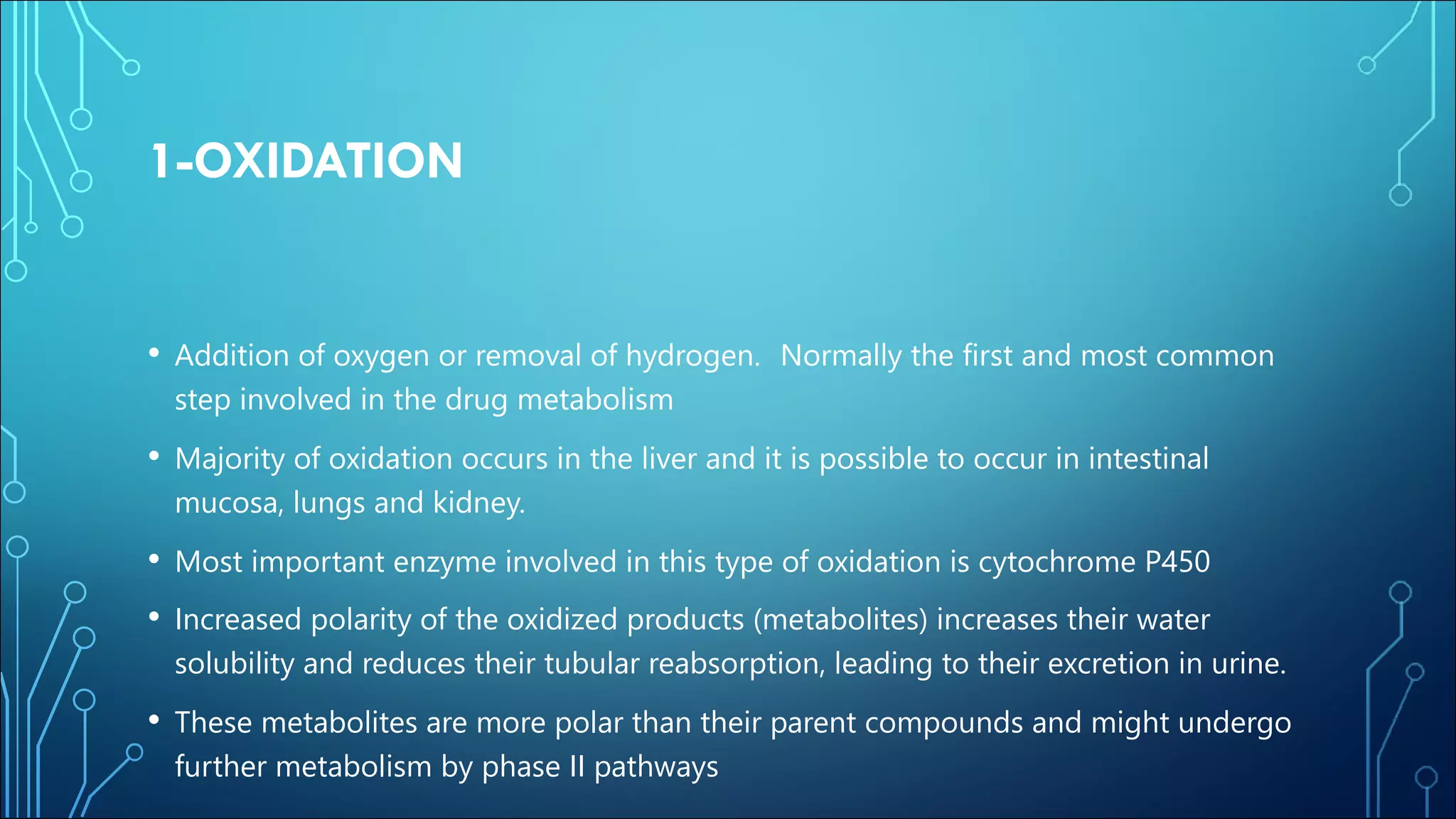 1-OXIDATION

• Addition of oxygen or removal of hydrogen. Normally the first and most common step involved in the drug metabolism

• Majority of oxidation occurs in the liver and it is possible to occur in intestinal mucosa, lungs and kidney.

• Most important enzyme involved in this type of oxidation is cytochrome P450

• Increased polarity of the oxidized products (metabolites) increases their water solubility and reduces their tubular reabsorption, leading to their excretion in urine.

• These metabolites are more polar than their parent compounds and might undergo further metabolism by phase II pathways